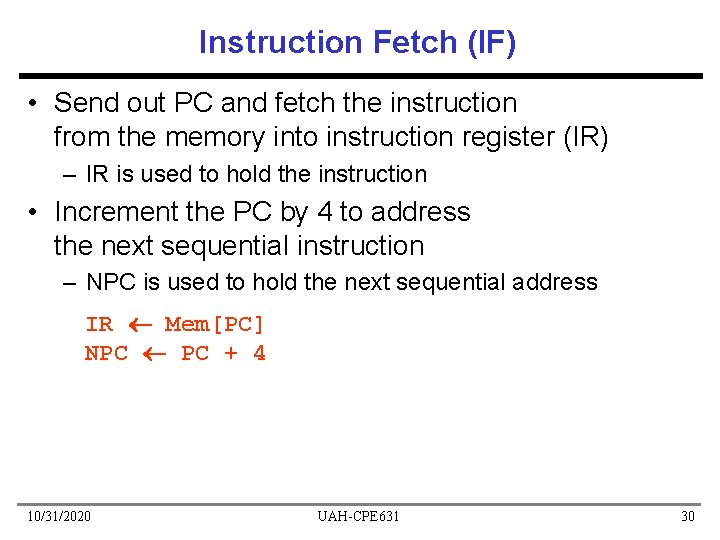 Instruction Fetch (IF)

• Send out PC and fetch the instruction from the memory into instruction register (IR)

– IR is used to hold the instruction

• Increment the PC by 4 to address the next sequential instruction

– NPC is used to hold the next sequential address

IR $\leftarrow$ Mem[PC]
NPC $\leftarrow$ PC + 4

10/31/2020 UAH-CPE631 30